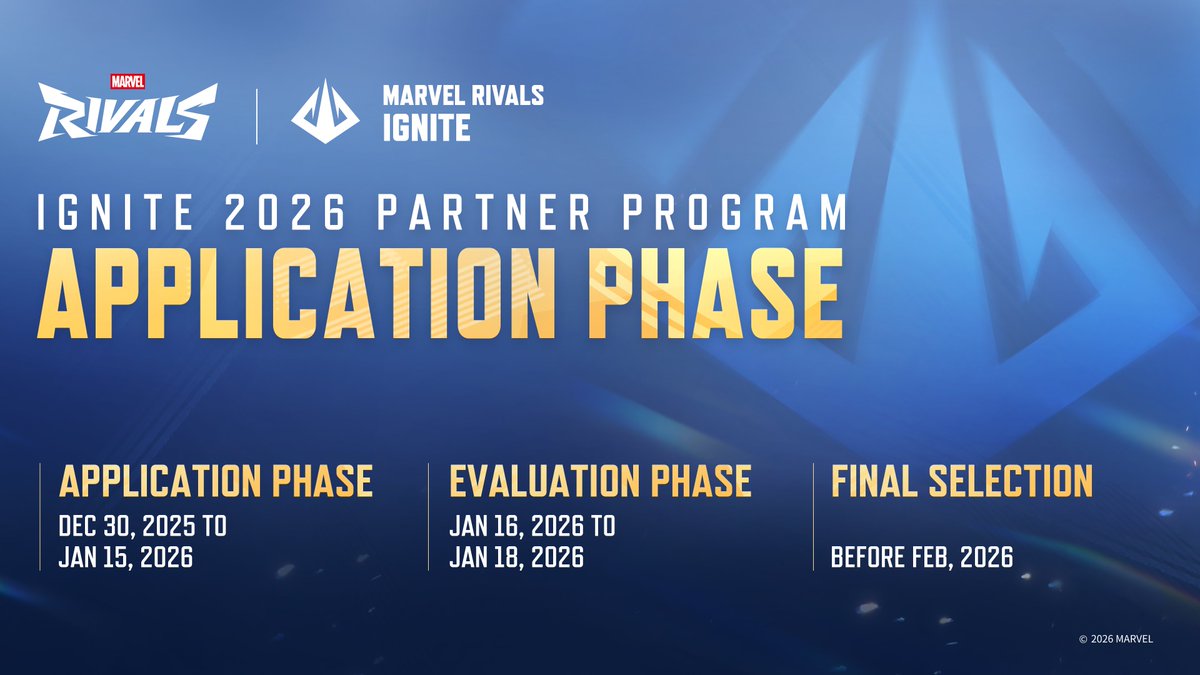 MARVEL
RIVALS

MARVEL RIVALS
IGNITE

IGNITE 2026 PARTNER PROGRAM
APPLICATION PHASE

APPLICATION PHASE
DEC 30, 2025 TO JAN 15, 2026

EVALUATION PHASE
JAN 16, 2026 TO JAN 18, 2026

FINAL SELECTION
BEFORE FEB, 2026

© 2026 MARVEL